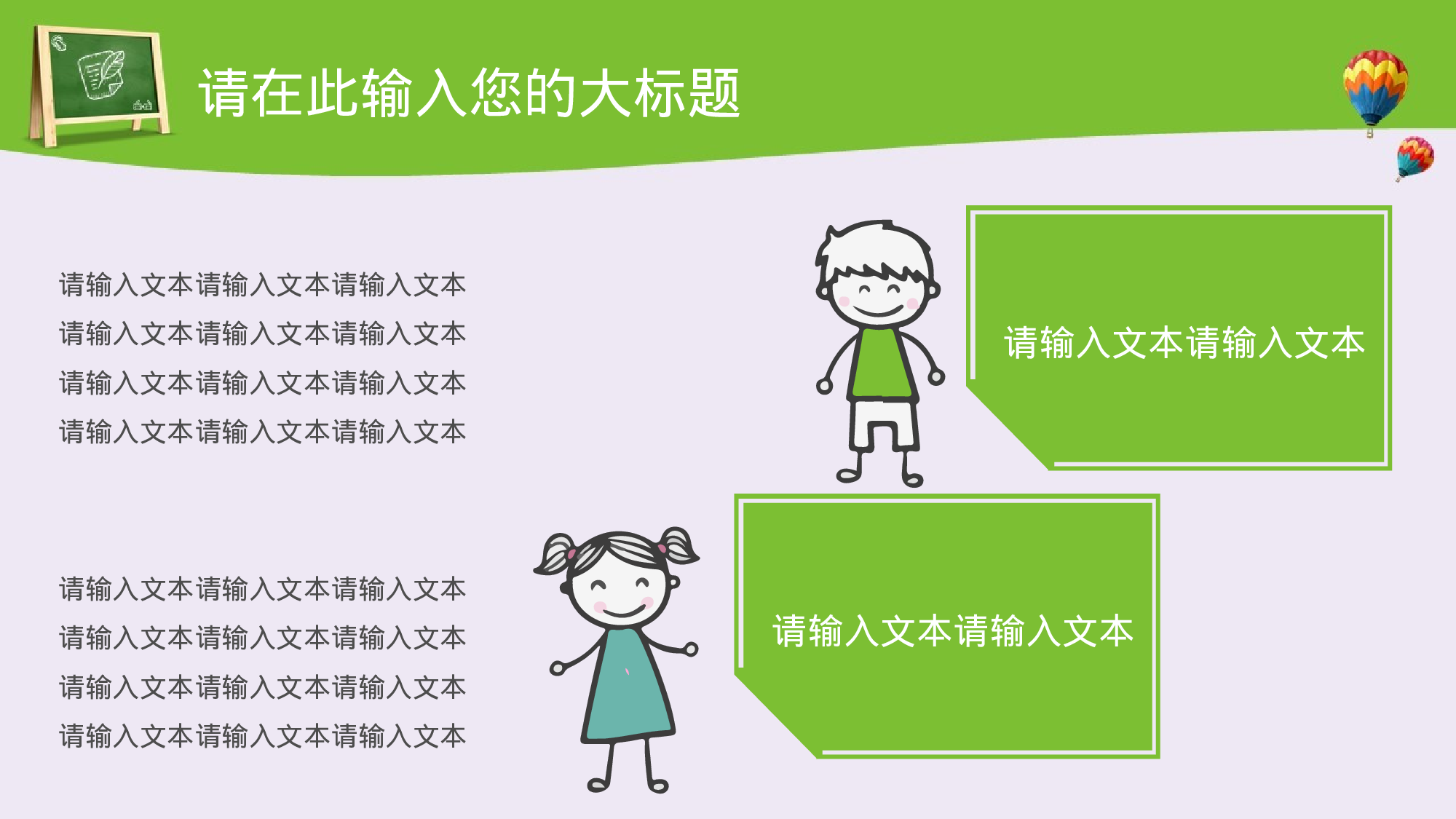 请在此输入您的大标题

请输入文本请输入文本请输入文本
请输入文本请输入文本请输入文本
请输入文本请输入文本请输入文本
请输入文本请输入文本请输入文本

请输入文本请输入文本

请输入文本请输入文本请输入文本
请输入文本请输入文本请输入文本
请输入文本请输入文本请输入文本
请输入文本请输入文本请输入文本

请输入文本请输入文本